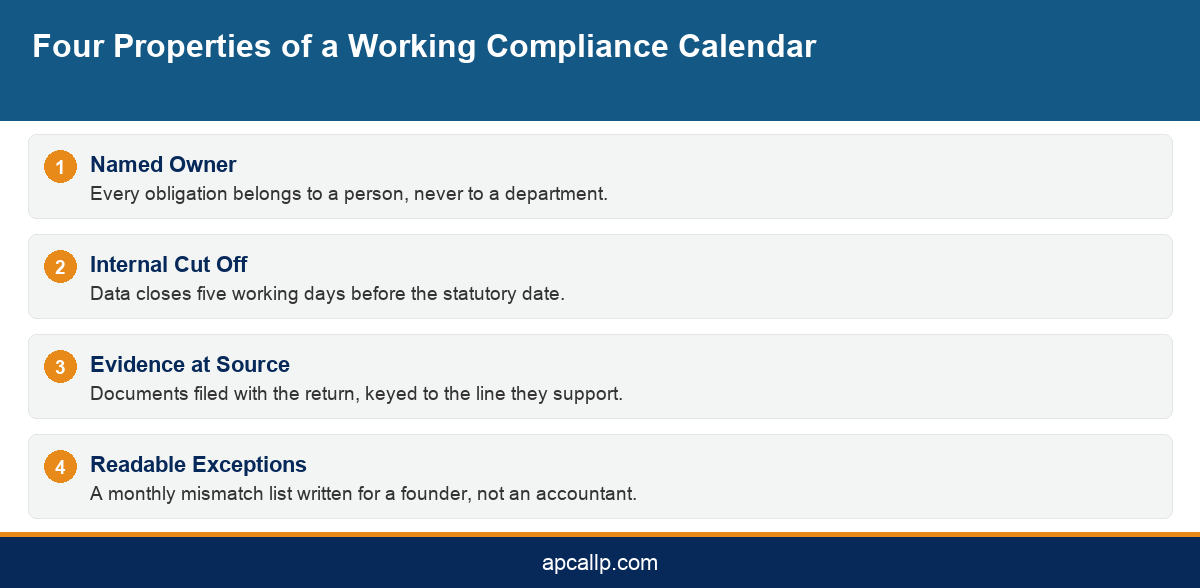 Four Properties of a Working Compliance Calendar

1 Named Owner
Every obligation belongs to a person, never to a department.

2 Internal Cut Off
Data closes five working days before the statutory date.

3 Evidence at Source
Documents filed with the return, keyed to the line they support.

4 Readable Exceptions
A monthly mismatch list written for a founder, not an accountant.

apcallp.com